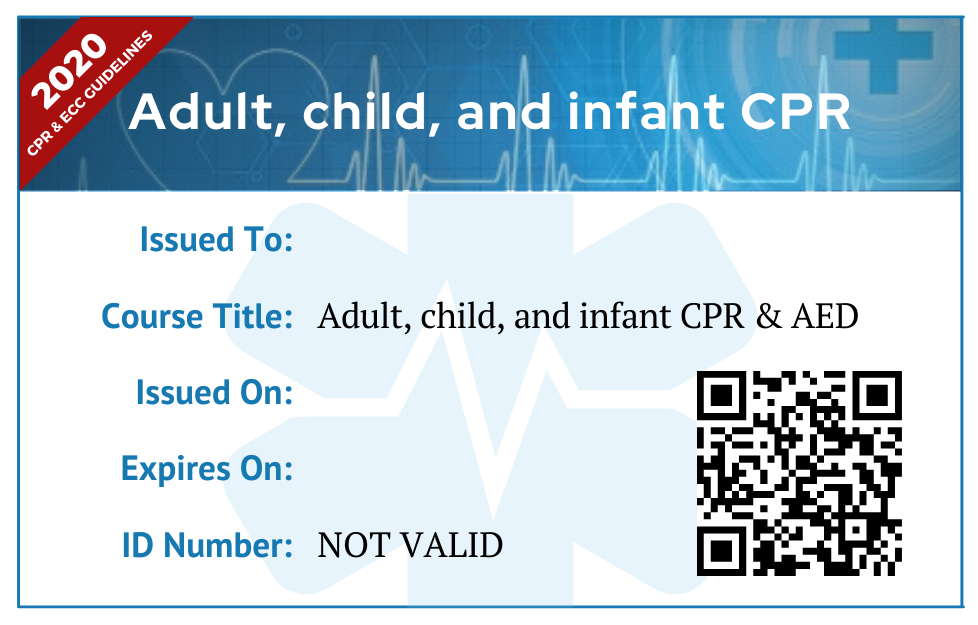 2020
CPR & ECC GUIDELINES

Adult, child, and infant CPR

Issued To:

Course Title: Adult, child, and infant CPR & AED

Issued On:

Expires On:

ID Number: NOT VALID